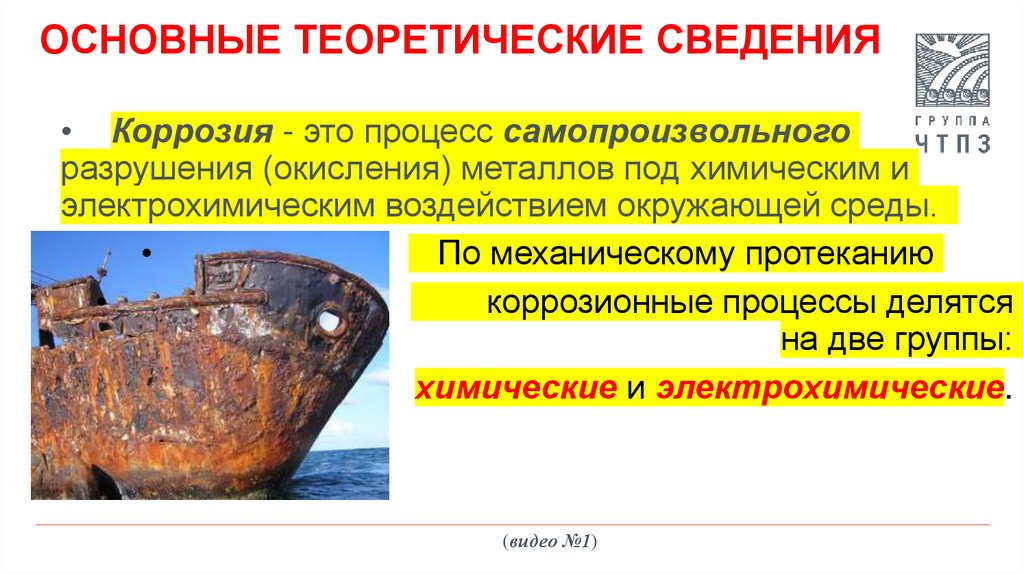 ОСНОВНЫЕ ТЕОРЕТИЧЕСКИЕ СВЕДЕНИЯ

ГРУППА ЧТПЗ

• Коррозия - это процесс самопроизвольного разрушения (окисления) металлов под химическим и электрохимическим воздействием окружающей среды.

• По механическому протеканию коррозионные процессы делятся на две группы: химические и электрохимические.

(видео №1)